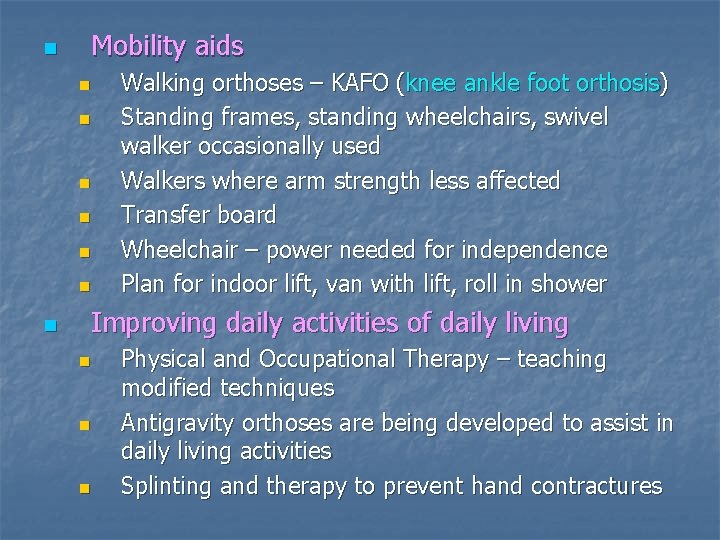 Mobility aids

Walking orthoses – KAFO (knee ankle foot orthosis)

Standing frames, standing wheelchairs, swivel walker occasionally used

Walkers where arm strength less affected

Transfer board

Wheelchair – power needed for independence

Plan for indoor lift, van with lift, roll in shower

Improving daily activities of daily living

Physical and Occupational Therapy – teaching modified techniques

Antigravity orthoses are being developed to assist in daily living activities

Splinting and therapy to prevent hand contractures